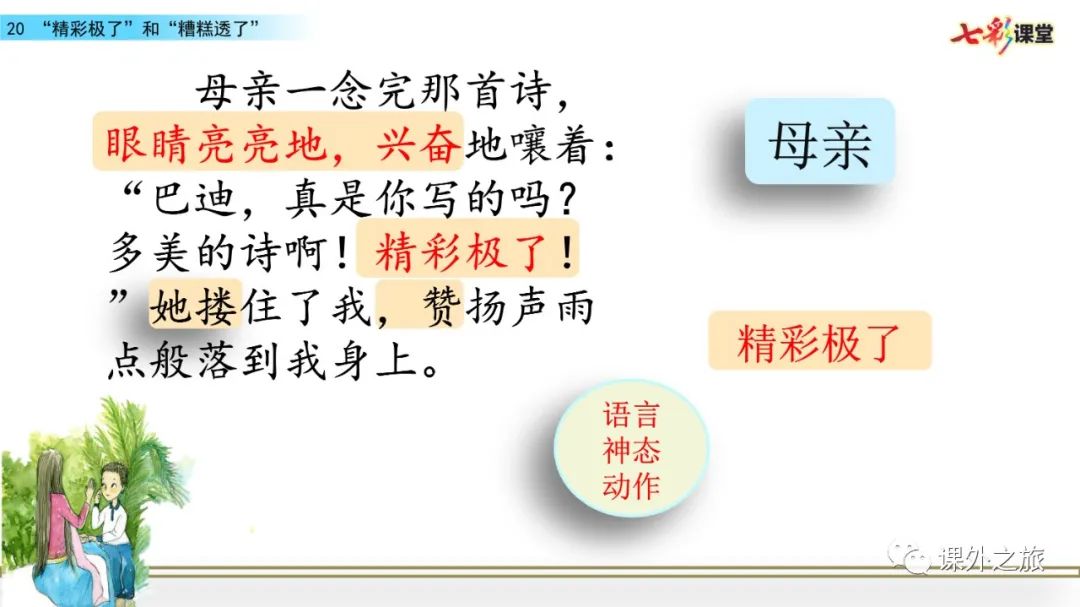 20 “精彩极了”和“糟糕透了”

七彩课堂

母亲一念完那首诗，眼睛亮亮地，兴奋地嚷着：“巴迪，真是你写的吗？多美的诗啊！精彩极了！”她搂住了我，赞扬声雨点般落到我身上。

母亲

精彩极了

语言
神态
动作

课外之旅